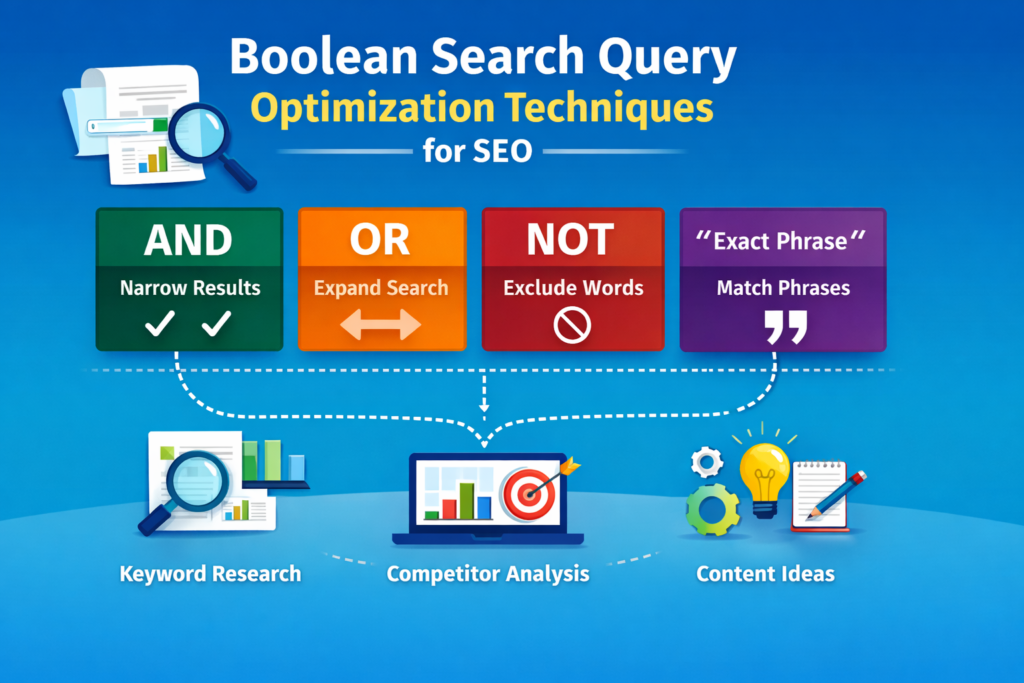 Boolean Search Query
Optimization Techniques
for SEO

AND
Narrow Results

OR
Expand Search

NOT
Exclude Words

"Exact Phrase"
Match Phrases

Keyword Research

Competitor Analysis

Content Ideas